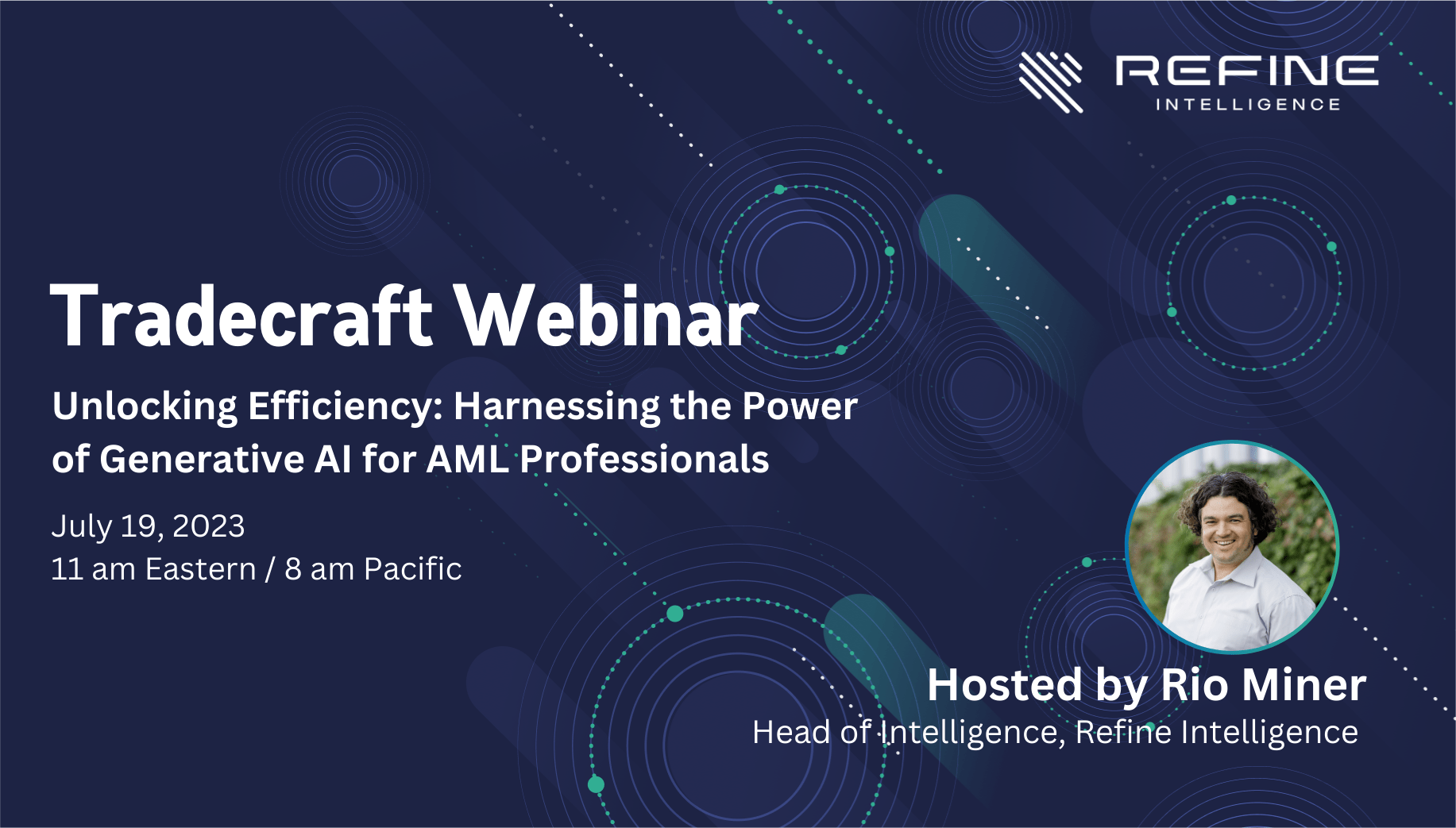 REFINE
INTELLIGENCE

Tradecraft Webinar

Unlocking Efficiency: Harnessing the Power of Generative AI for AML Professionals

July 19, 2023
11 am Eastern / 8 am Pacific

Hosted by Rio Miner
Head of Intelligence, Refine Intelligence